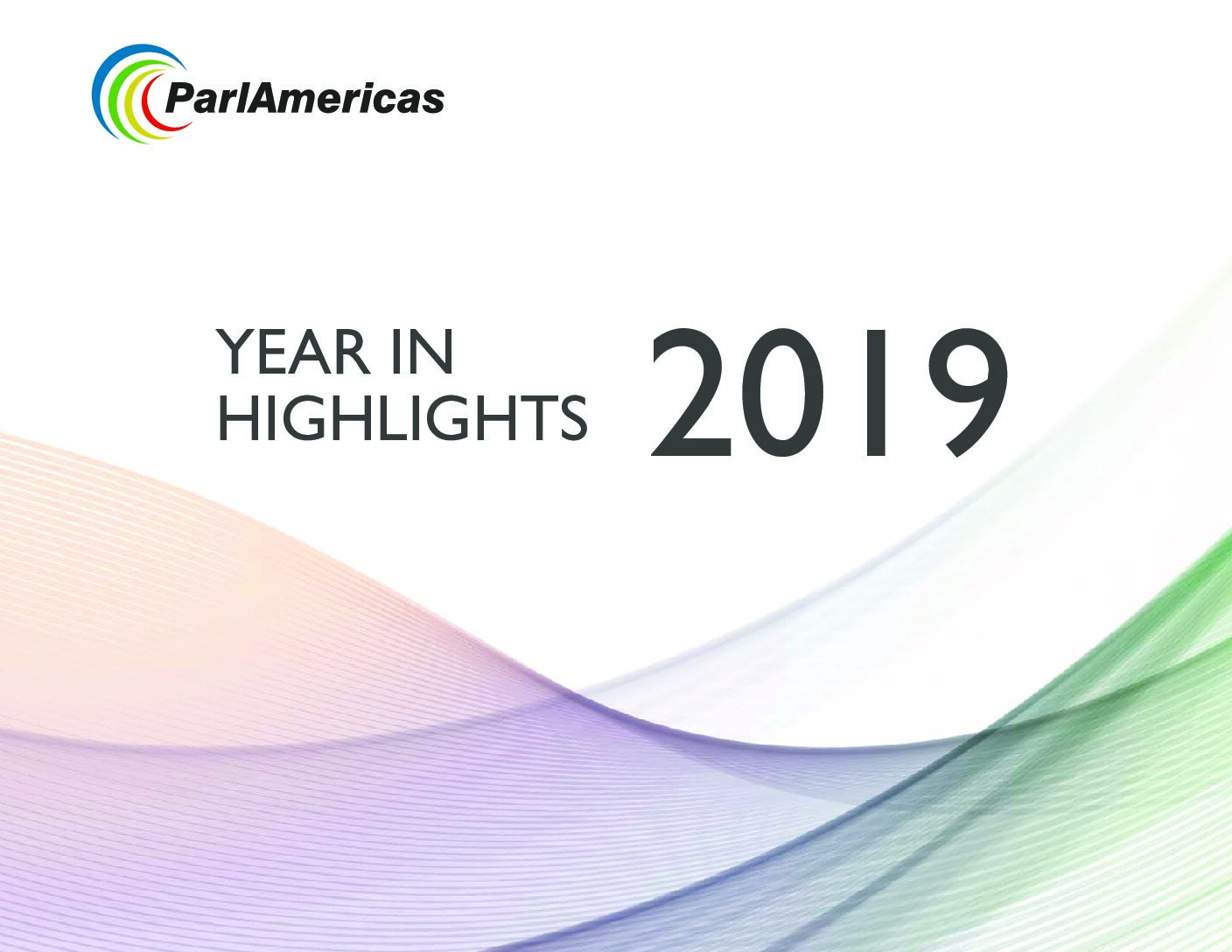 ParlAmericas

YEAR IN HIGHLIGHTS 2019